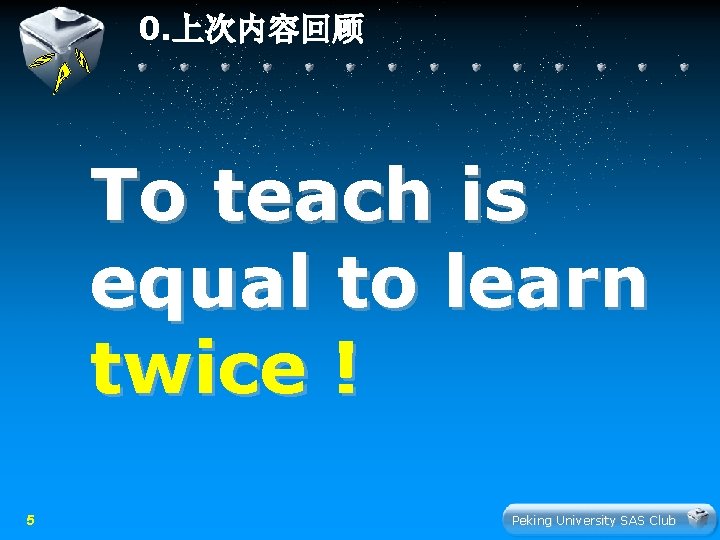 0.上次内容回顾

To teach is equal to learn twice !

5

Peking University SAS Club